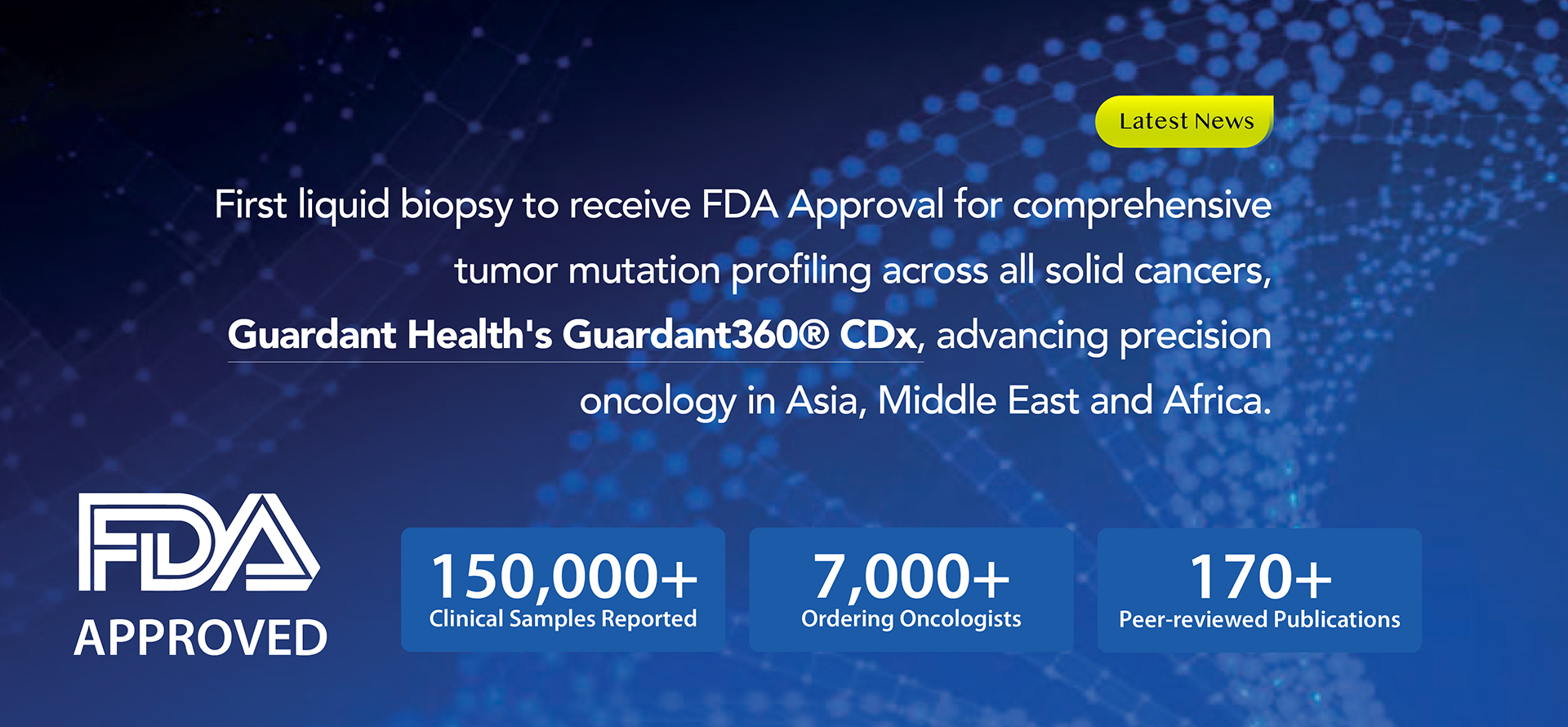 Latest News

First liquid biopsy to receive FDA Approval for comprehensive tumor mutation profiling across all solid cancers, Guardant Health's Guardant360® CDx, advancing precision oncology in Asia, Middle East and Africa.

FDA APPROVED

150,000+
Clinical Samples Reported

7,000+
Ordering Oncologists

170+
Peer-reviewed Publications